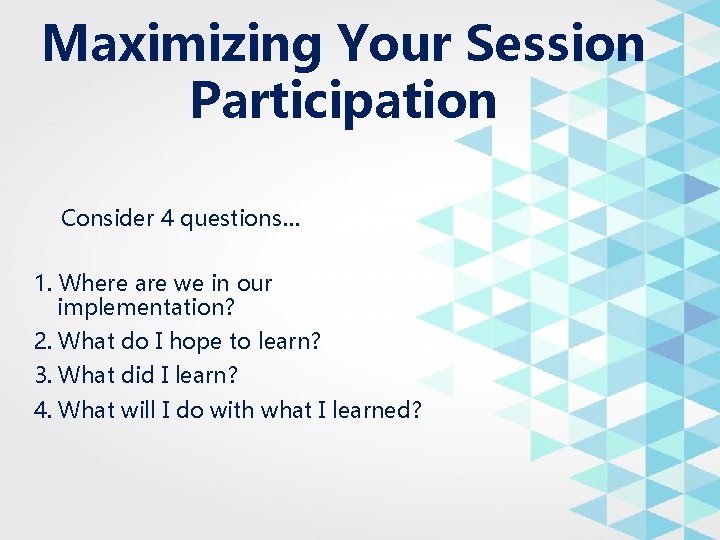 Maximizing Your Session Participation

Consider 4 questions…

1. Where are we in our implementation?
2. What do I hope to learn?
3. What did I learn?
4. What will I do with what I learned?